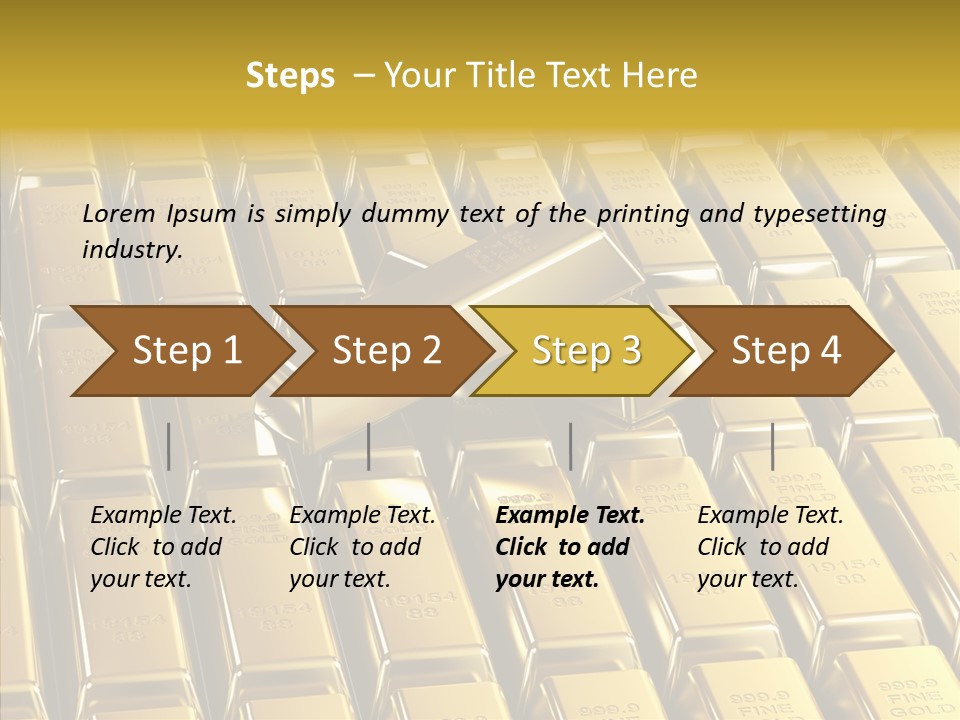 Steps – Your Title Text Here

Lorem Ipsum is simply dummy text of the printing and typesetting industry.

Step 1

Step 2

Step 3

Step 4

Example Text. Click to add your text.

Example Text. Click to add your text.

Example Text. Click to add your text.

Example Text. Click to add your text.